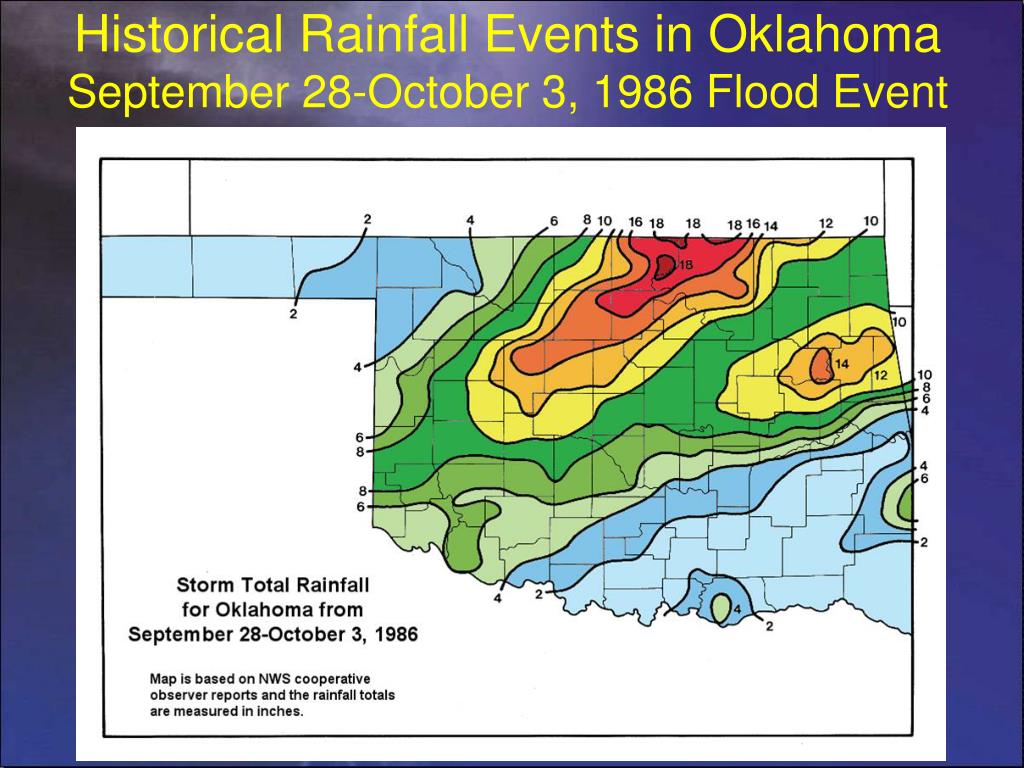 Historical Rainfall Events in Oklahoma
September 28-October 3, 1986 Flood Event

2 4 6 8 10 16 18 18 18 16 14 12 10

18

2

10

4

14

12

10
8
6
4

6
8

8
6

4
6

2

4 2

4

2

Storm Total Rainfall for Oklahoma from September 28-October 3, 1986

Map is based on NWS cooperative observer reports and the rainfall totals are measured in inches.